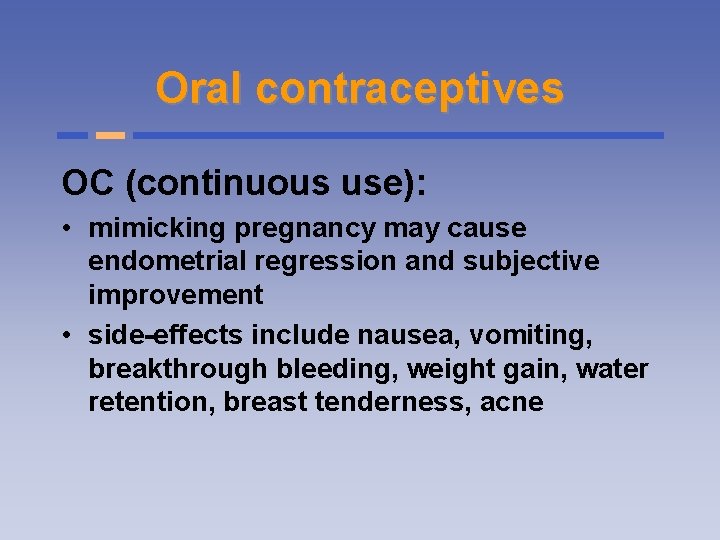 Oral contraceptives

OC (continuous use):

• mimicking pregnancy may cause endometrial regression and subjective improvement
• side-effects include nausea, vomiting, breakthrough bleeding, weight gain, water retention, breast tenderness, acne